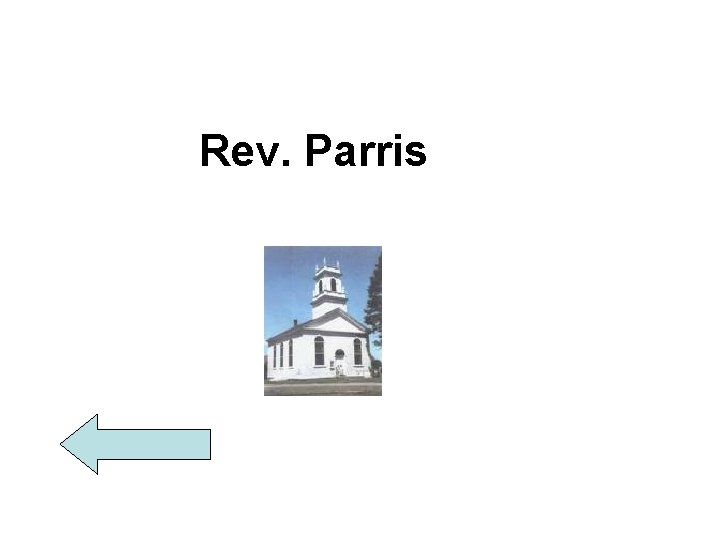 Rev. Parris